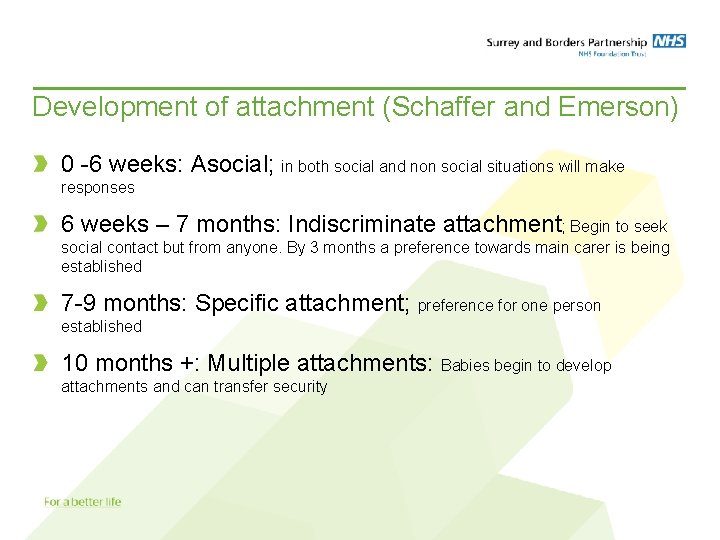 Surrey and Borders Partnership NHS
NHS Foundation Trust

Development of attachment (Schaffer and Emerson)

0 -6 weeks: Asocial; in both social and non social situations will make responses

6 weeks – 7 months: Indiscriminate attachment; Begin to seek social contact but from anyone. By 3 months a preference towards main carer is being established

7-9 months: Specific attachment; preference for one person established

10 months +: Multiple attachments: Babies begin to develop attachments and can transfer security

For a better life